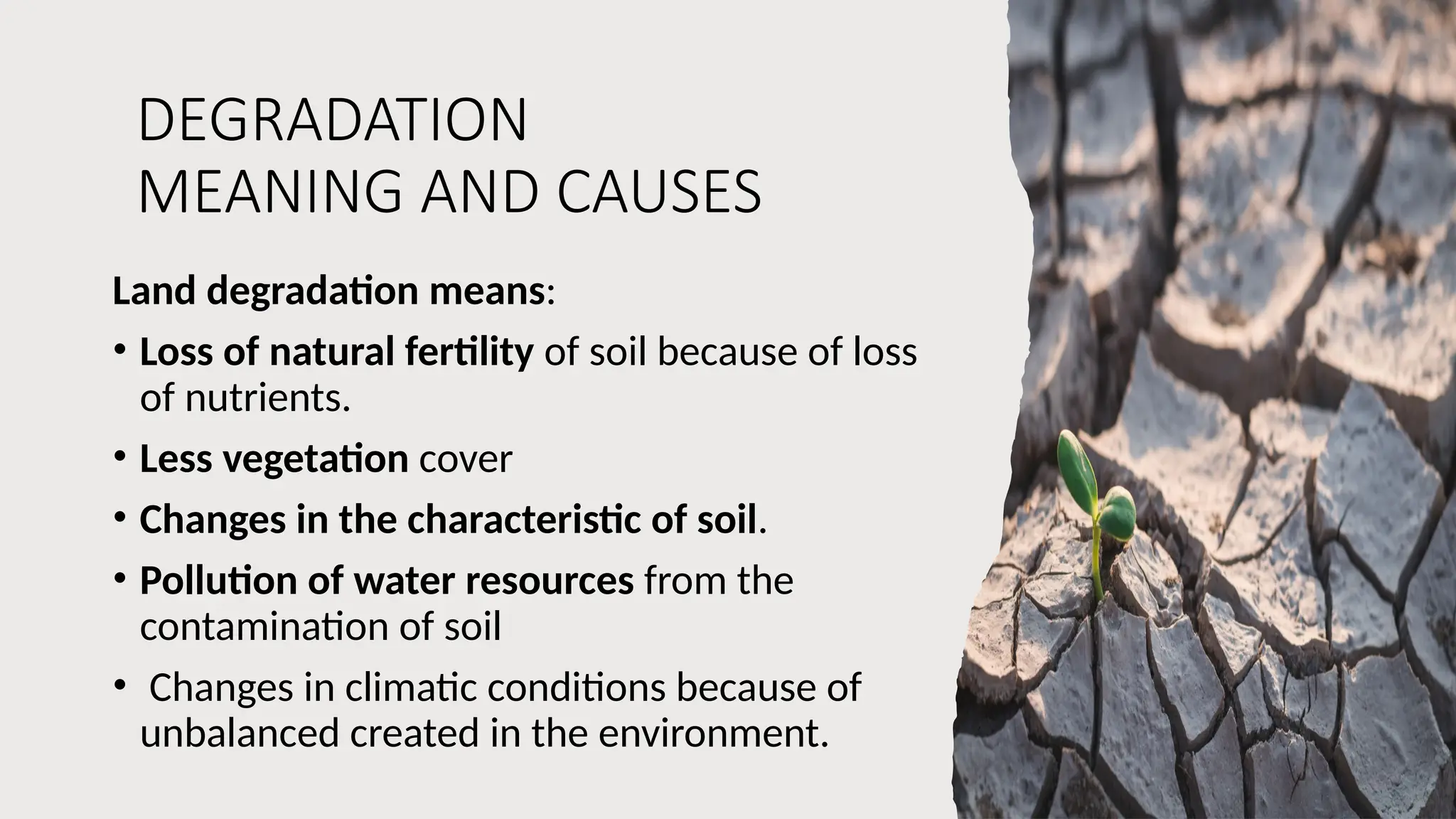 DEGRADATION
MEANING AND CAUSES

Land degradation means:

• Loss of natural fertility of soil because of loss of nutrients.
• Less vegetation cover
• Changes in the characteristic of soil.
• Pollution of water resources from the contamination of soil
• Changes in climatic conditions because of unbalanced created in the environment.